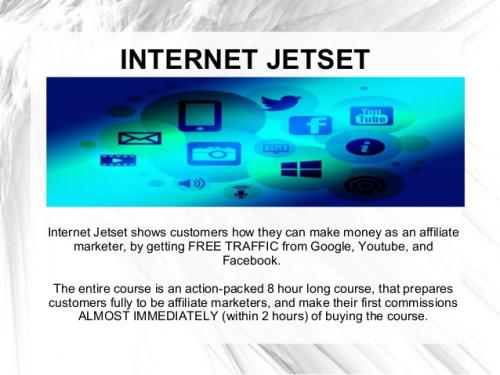 INTERNET JETSET

You Tube

f

i

Internet Jetset shows customers how they can make money as an affiliate marketer, by getting FREE TRAFFIC from Google, Youtube, and Facebook.

The entire course is an action-packed 8 hour long course, that prepares customers fully to be affiliate marketers, and make their first commissions ALMOST IMMEDIATELY (within 2 hours) of buying the course.